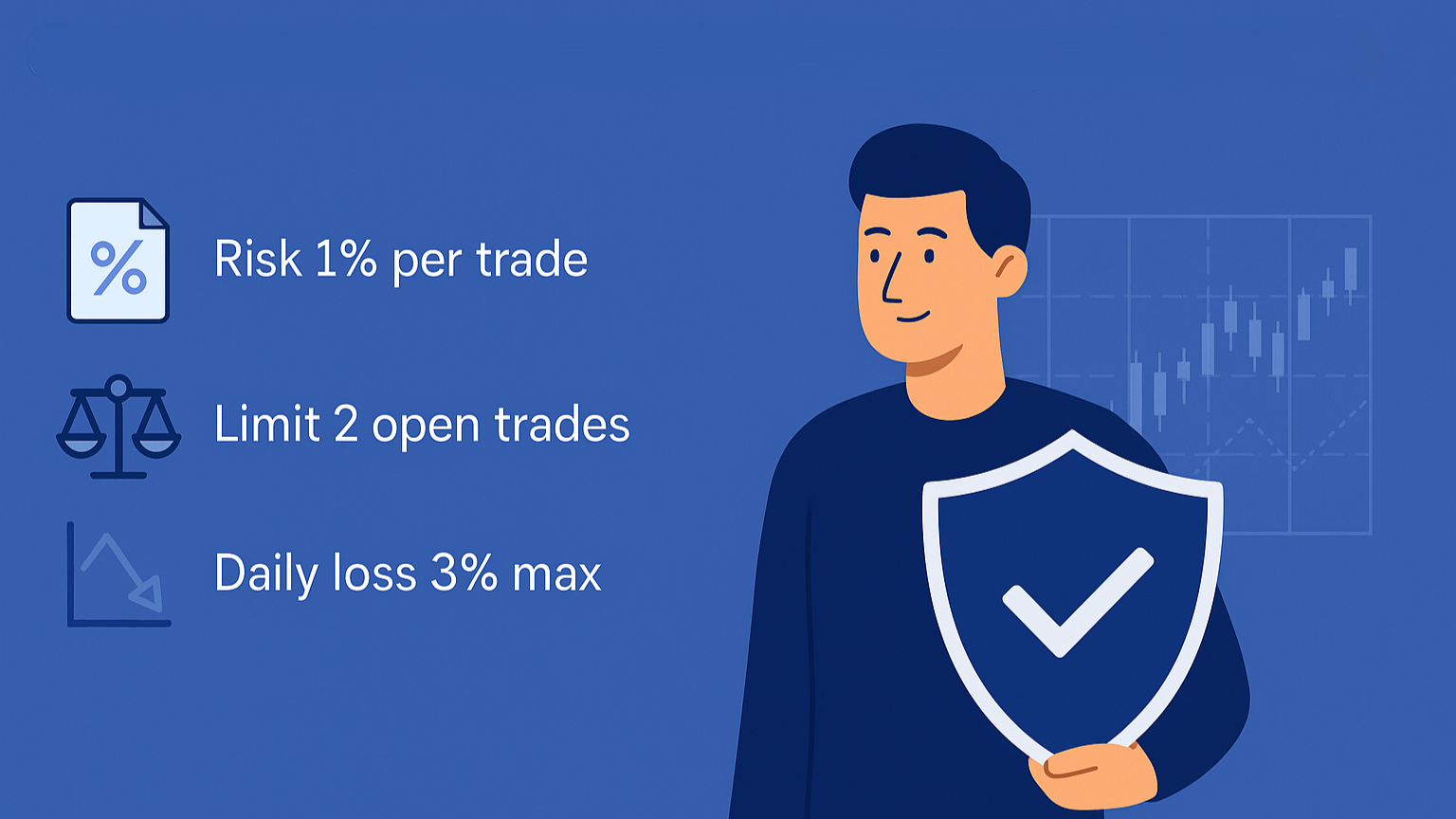 %

Risk 1% per trade

Limit 2 open trades

Daily loss 3% max